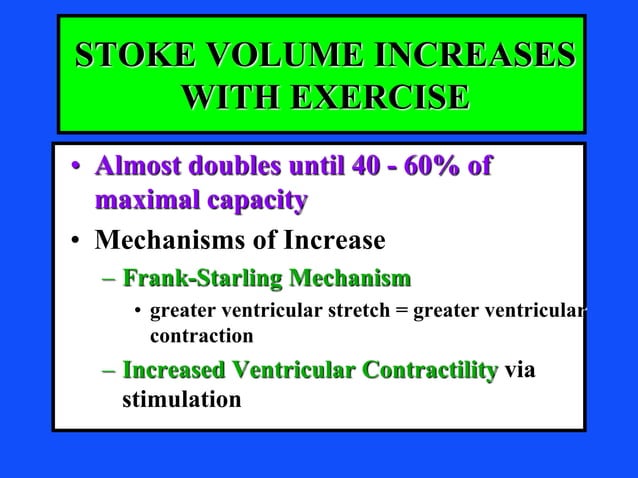 STOKE VOLUME INCREASES WITH EXERCISE

• Almost doubles until 40 - 60% of maximal capacity

• Mechanisms of Increase

– Frank-Starling Mechanism

• greater ventricular stretch = greater ventricular contraction

– Increased Ventricular Contractility via stimulation